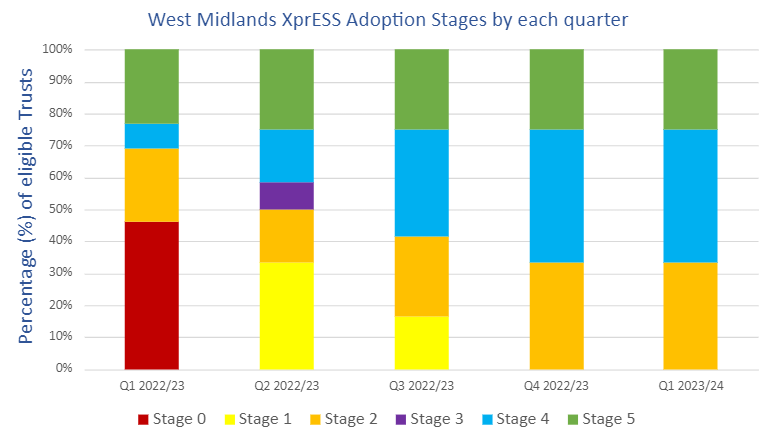 West Midlands XprESS Adoption Stages by each quarter

Percentage (%) of eligible Trusts

100%
90%
80%
70%
60%
50%
40%
30%
20%
10%
0%

Q1 2022/23
Q2 2022/23
Q3 2022/23
Q4 2022/23
Q1 2023/24

Stage 0
Stage 1
Stage 2
Stage 3
Stage 4
Stage 5